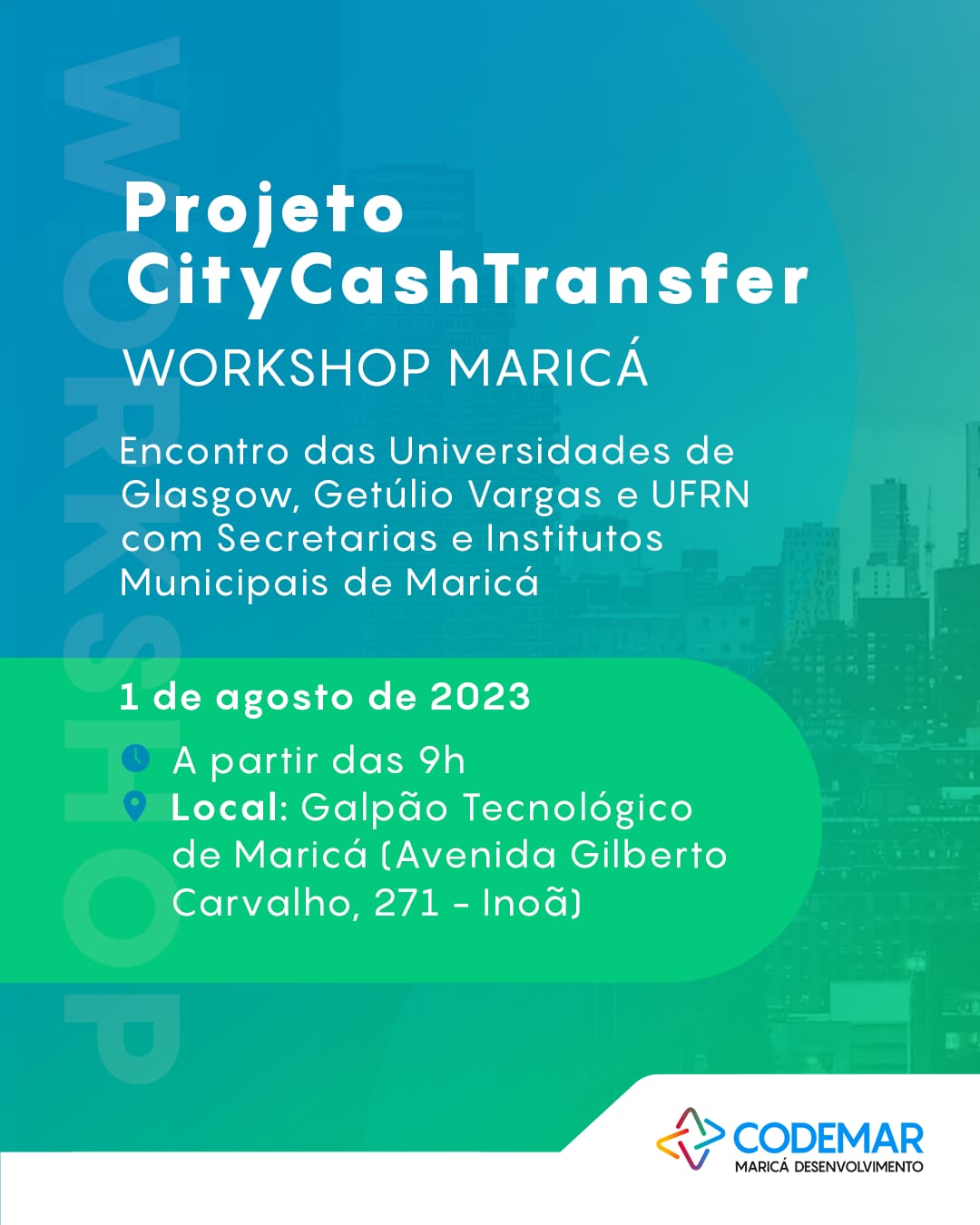 WORKSHOP

Projeto CityCashTransfer
WORKSHOP MARICÁ

Encontro das Universidades de Glasgow, Getúlio Vargas e UFRN com Secretarias e Institutos Municipais de Maricá

1 de agosto de 2023

A partir das 9h
Local: Galpão Tecnológico de Maricá (Avenida Gilberto Carvalho, 271 - Inoã)

CODEMAR
MARICÁ DESENVOLVIMENTO